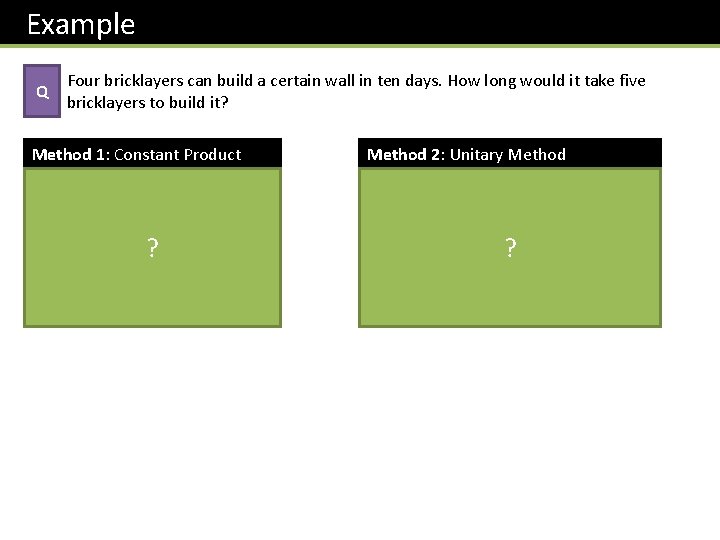 Example

Q

Four bricklayers can build a certain wall in ten days. How long would it take five bricklayers to build it?

Method 1: Constant Product

?

Method 2: Unitary Method

?